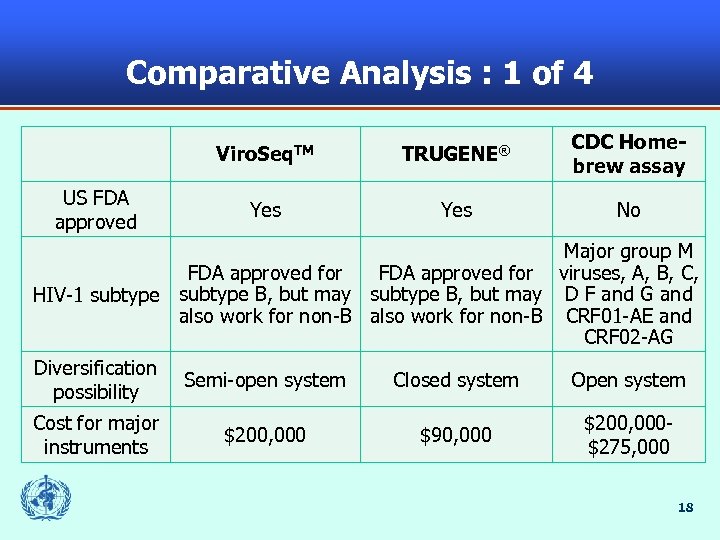 Comparative Analysis : 1 of 4

| | ViroSeq™ | TRUGENE® | CDC Home-brew assay |
|---|---|---|---|
| US FDA approved | Yes | Yes | No |
| HIV-1 subtype | FDA approved for subtype B, but may also work for non-B | FDA approved for subtype B, but may also work for non-B | Major group M viruses, A, B, C, D F and G and CRF01-AE and CRF02-AG |
| Diversification possibility | Semi-open system | Closed system | Open system |
| Cost for major instruments | \$200,000 | \$90,000 | \$200,000-\$275,000 |

18